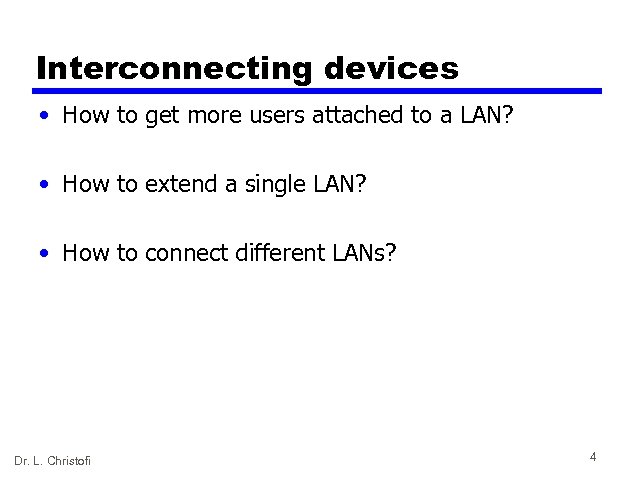 Interconnecting devices

• How to get more users attached to a LAN?

• How to extend a single LAN?

• How to connect different LANs?

Dr. L. Christofi

4